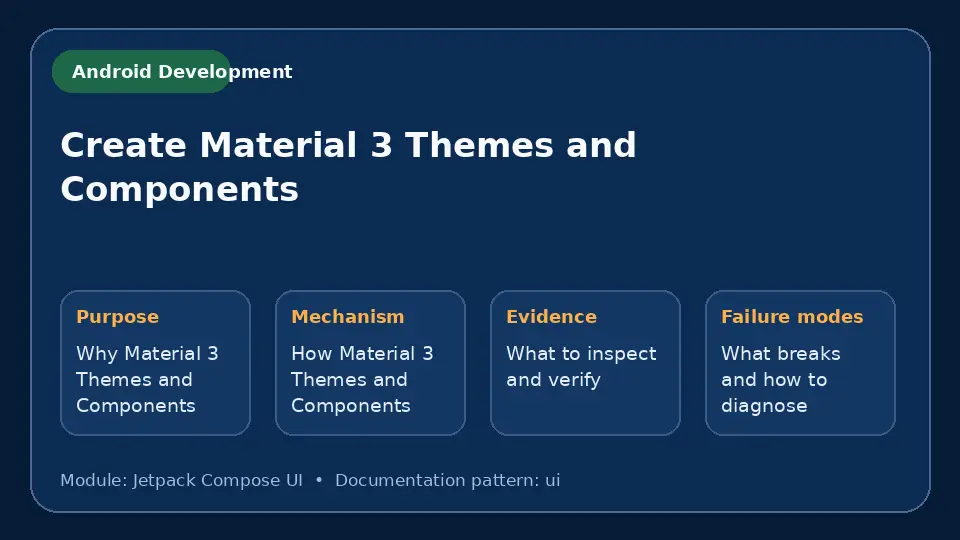 Android Development

Create Material 3 Themes and Components

Purpose

Why Material 3 Themes and Components

Mechanism

How Material 3 Themes and Components

Evidence

What to inspect and verify

Failure modes

What breaks and how to diagnose

Module: Jetpack Compose UI • Documentation pattern: ui